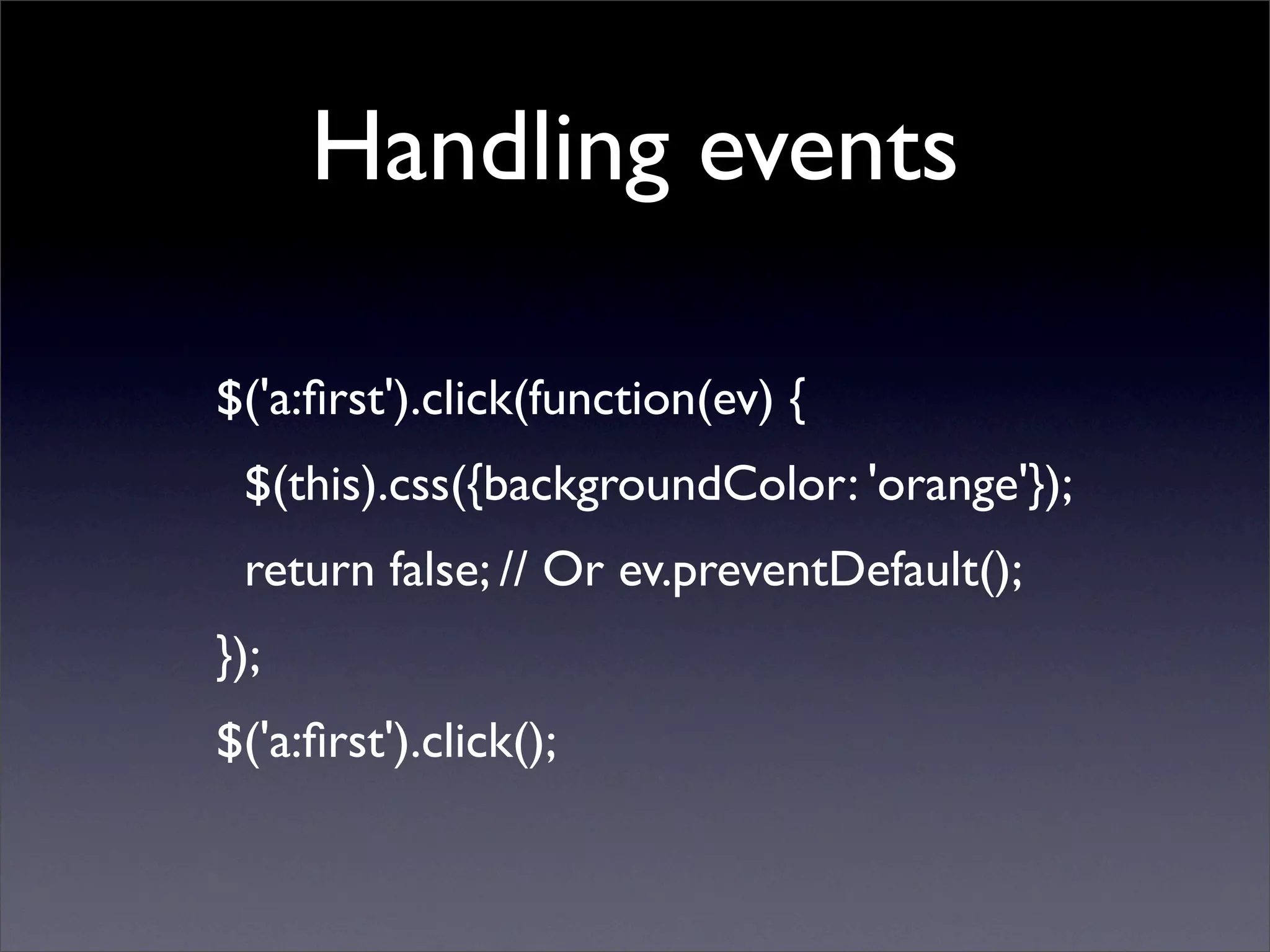 Handling events

$('a:first').click(function(ev) {

$(this).css({backgroundColor: 'orange'});

return false; // Or ev.preventDefault();

});

$('a:first').click();